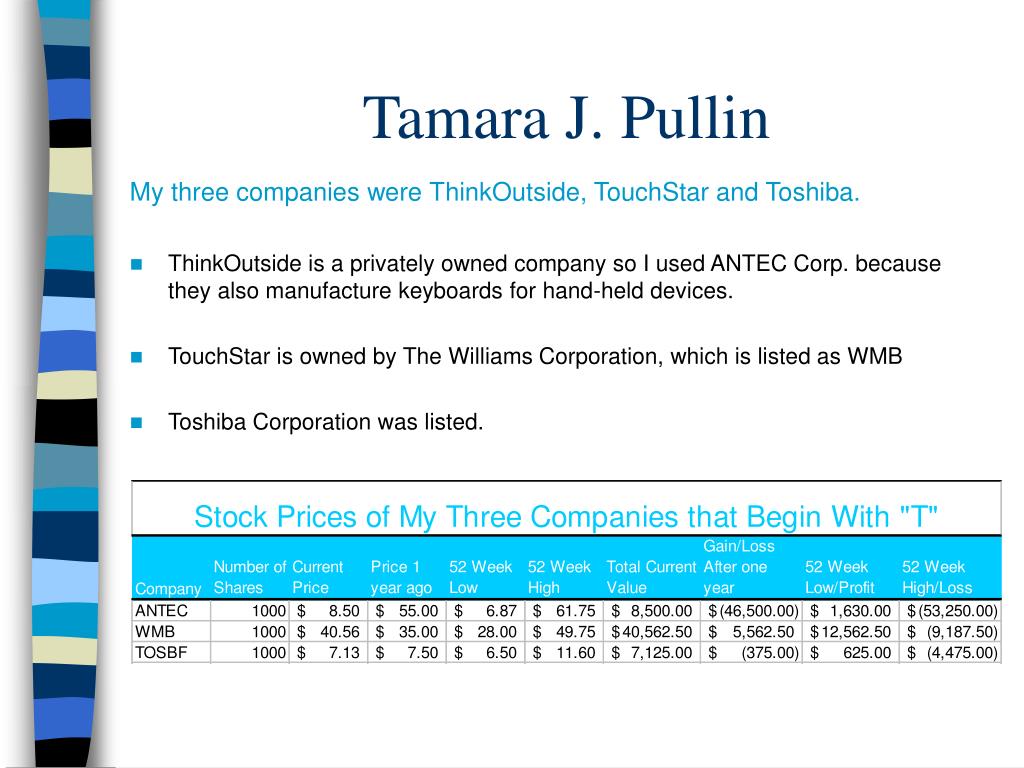 Tamara J. Pullin

My three companies were ThinkOutside, TouchStar and Toshiba.

ThinkOutside is a privately owned company so I used ANTEC Corp. because they also manufacture keyboards for hand-held devices.

TouchStar is owned by The Williams Corporation, which is listed as WMB

Toshiba Corporation was listed.

Stock Prices of My Three Companies that Begin With "T"

| Company | Number of Shares | Current Price | Price 1 year ago | 52 Week Low | 52 Week High | Total Current Value | Gain/Loss After one year | 52 Week Low/Profit | 52 Week High/Loss |
|---|---|---|---|---|---|---|---|---|---|
| ANTEC | 1000 | $ 8.50 | $ 55.00 | $ 6.87 | $ 61.75 | $ 8,500.00 | $ (46,500.00) | $ 1,630.00 | $ (53,250.00) |
| WMB | 1000 | $ 40.56 | $ 35.00 | $ 28.00 | $ 49.75 | $ 40,562.50 | $ 5,562.50 | $ 12,562.50 | $ (9,187.50) |
| TOSBF | 1000 | $ 7.13 | $ 7.50 | $ 6.50 | $ 11.60 | $ 7,125.00 | $ (375.00) | $ 625.00 | $ (4,475.00) |